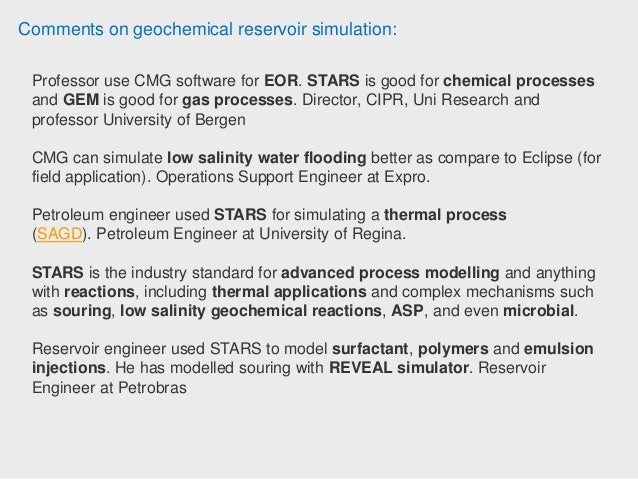 Comments on geochemical reservoir simulation:

Professor use CMG software for EOR. STARS is good for chemical processes and GEM is good for gas processes. Director, CIPR, Uni Research and professor University of Bergen

CMG can simulate low salinity water flooding better as compare to Eclipse (for field application). Operations Support Engineer at Expro.

Petroleum engineer used STARS for simulating a thermal process (SAGD). Petroleum Engineer at University of Regina.

STARS is the industry standard for advanced process modelling and anything with reactions, including thermal applications and complex mechanisms such as souring, low salinity geochemical reactions, ASP, and even microbial.

Reservoir engineer used STARS to model surfactant, polymers and emulsion injections. He has modelled souring with REVEAL simulator. Reservoir Engineer at Petrobras